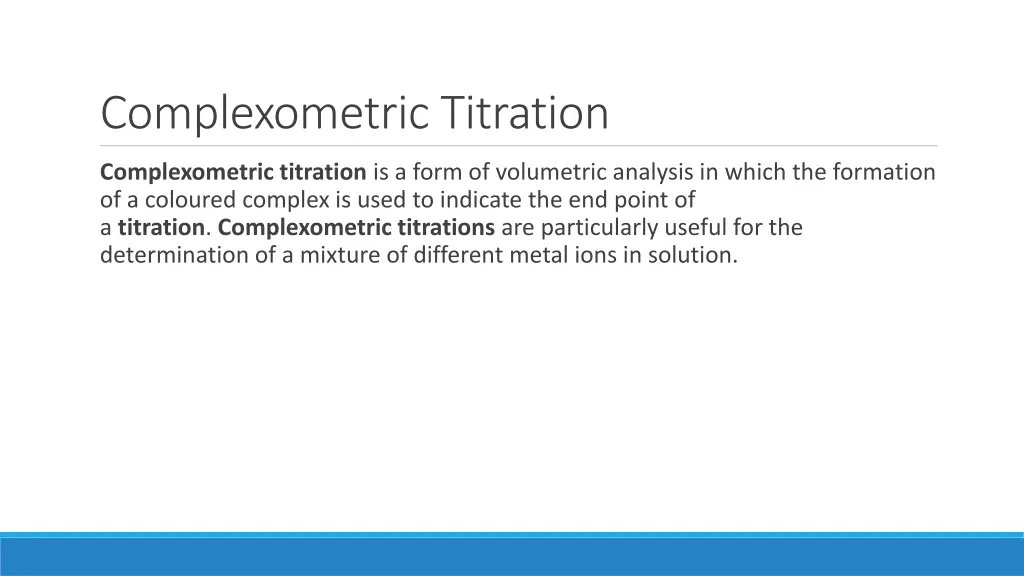 Complexometric Titration

Complexometric titration is a form of volumetric analysis in which the formation of a coloured complex is used to indicate the end point of a titration. Complexometric titrations are particularly useful for the determination of a mixture of different metal ions in solution.